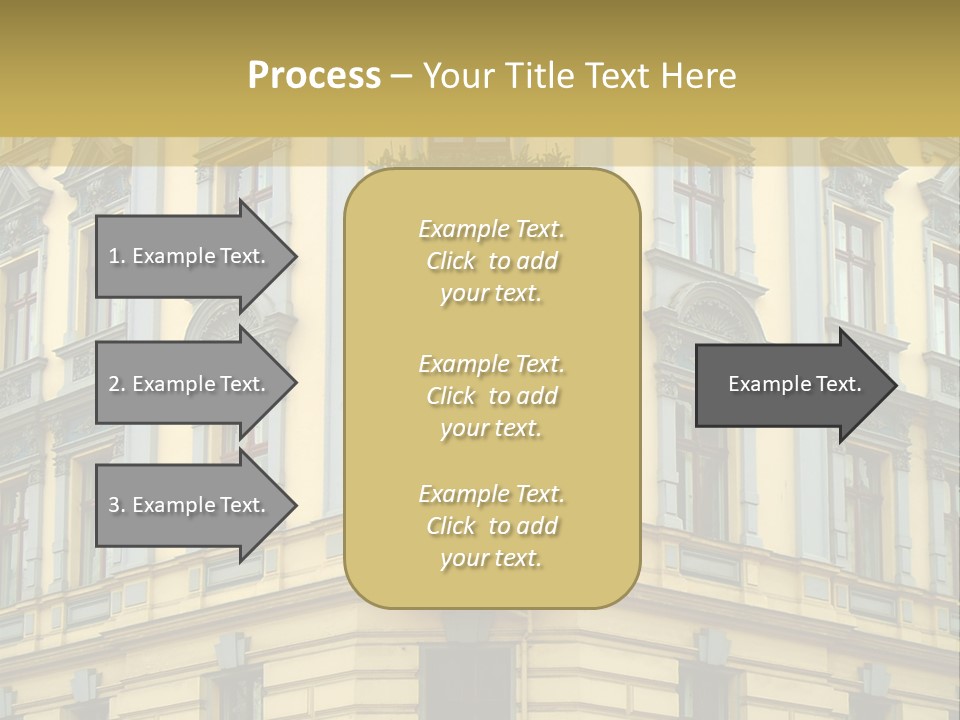 Process – Your Title Text Here

1. Example Text.

2. Example Text.

3. Example Text.

Example Text. Click to add your text.

Example Text. Click to add your text.

Example Text. Click to add your text.

Example Text.